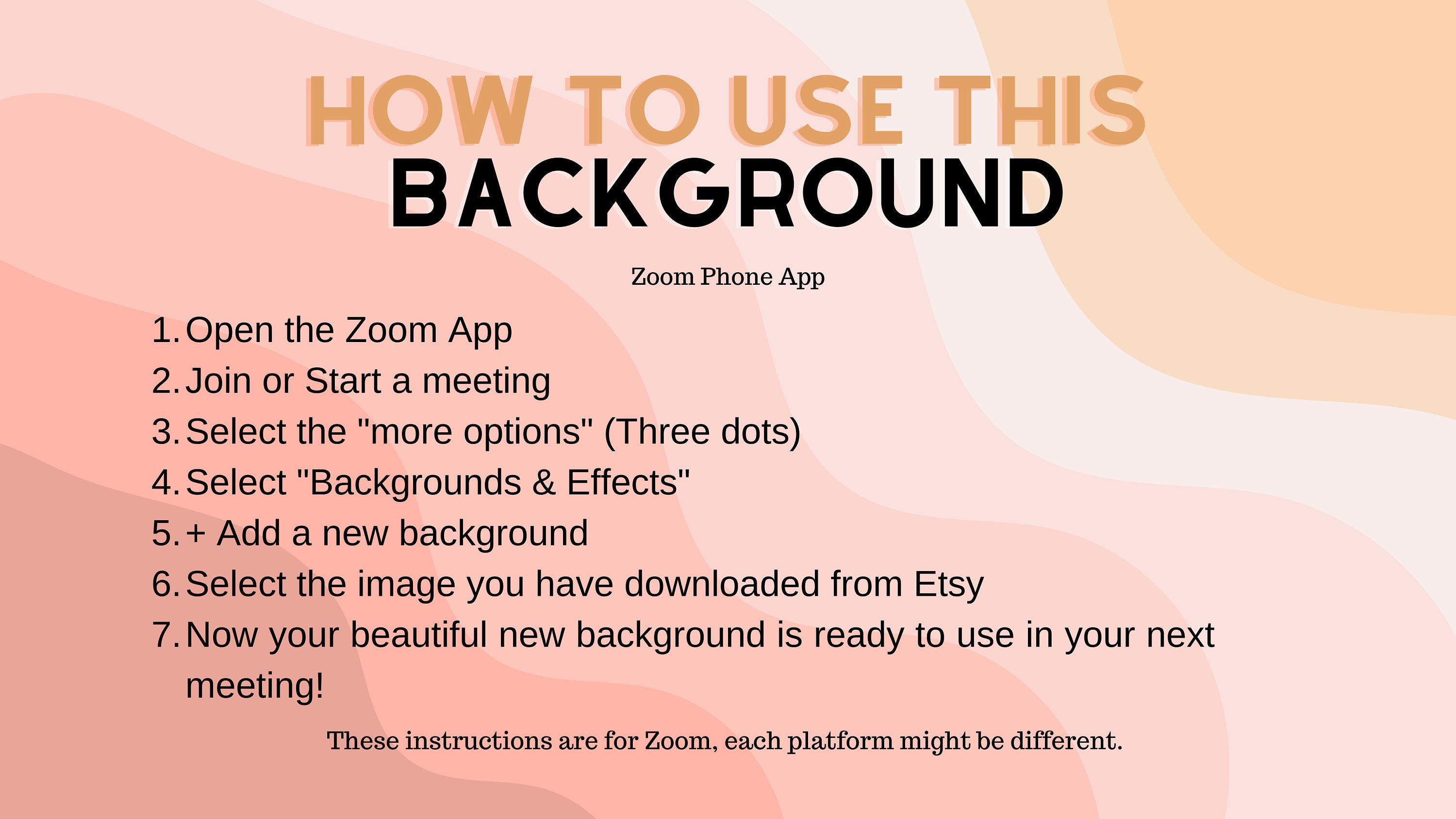 HOW TO USE THIS
BACKGROUND

Zoom Phone App

1. Open the Zoom App
2. Join or Start a meeting
3. Select the "more options" (Three dots)
4. Select "Backgrounds & Effects"
5. + Add a new background
6. Select the image you have downloaded from Etsy
7. Now your beautiful new background is ready to use in your next meeting!

These instructions are for Zoom, each platform might be different.